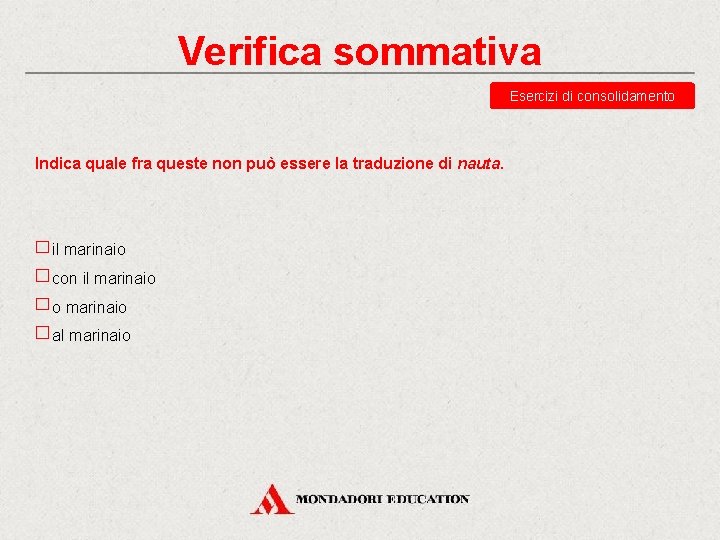 Verifica sommativa

Esercizi di consolidamento

Indica quale fra queste non può essere la traduzione di nauta.

☐ il marinaio
☐ con il marinaio
☐ o marinaio
☐ al marinaio

MONDADORI EDUCATION